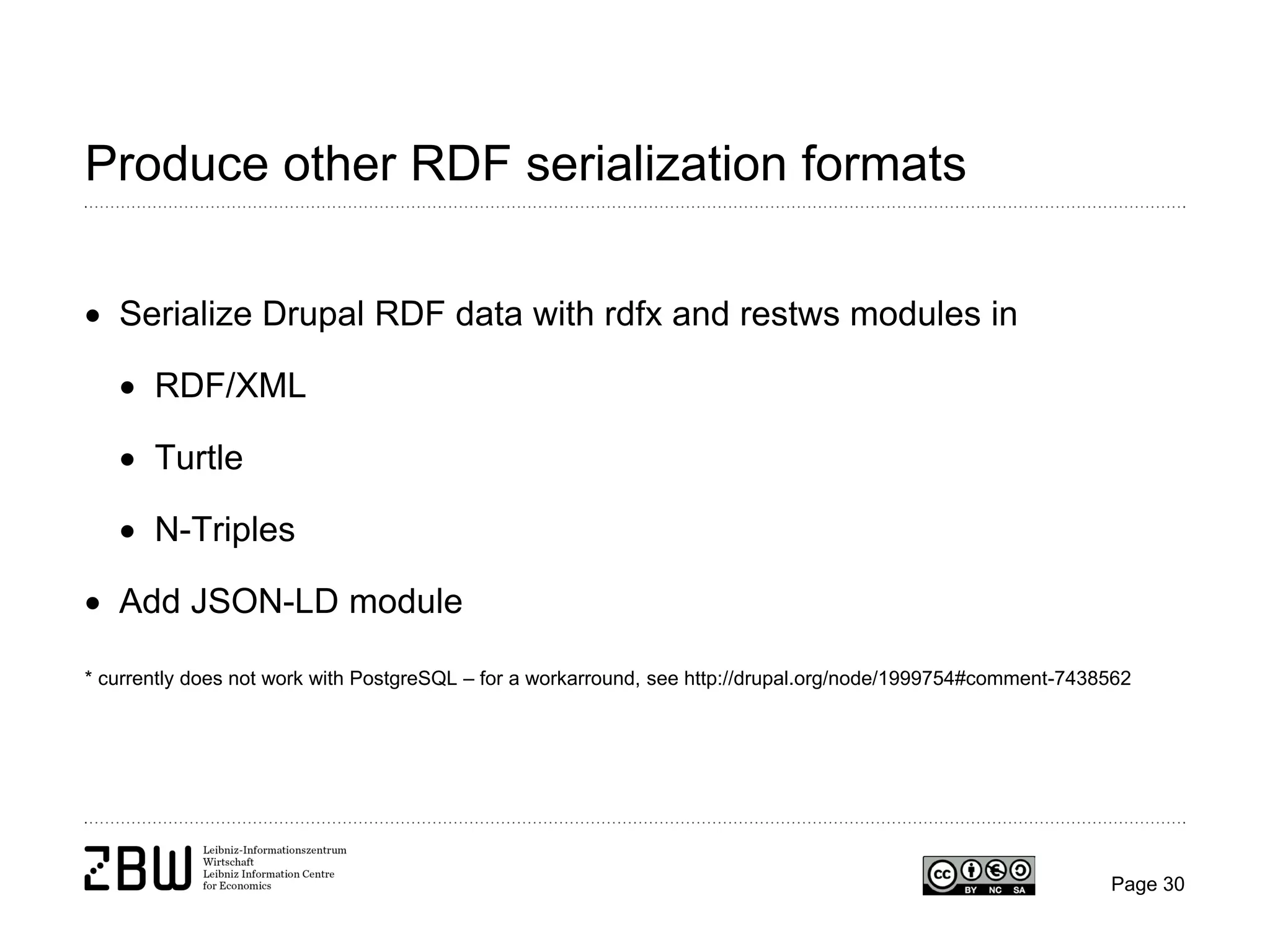 Produce other RDF serialization formats

• Serialize Drupal RDF data with rdfx and restws modules in
  • RDF/XML
  • Turtle
  • N-Triples
• Add JSON-LD module

* currently does not work with PostgreSQL – for a workarround, see http://drupal.org/node/1999754#comment-7438562

ZBW Leibniz-Informationszentrum Wirtschaft Leibniz Information Centre for Economics

cc BY NC SA

Page 30